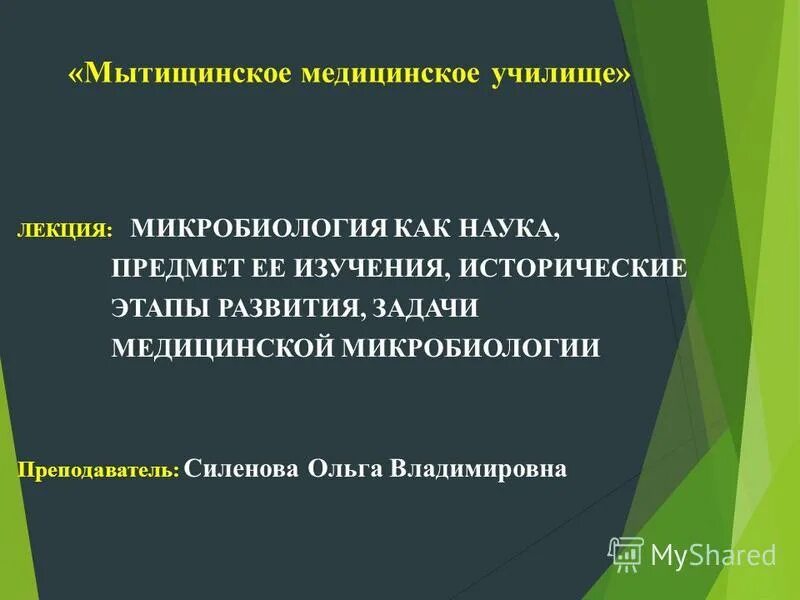 «Мытищинское медицинское училище»

ЛЕКЦИЯ: МИКРОБИОЛОГИЯ КАК НАУКА, ПРЕДМЕТ ЕЕ ИЗУЧЕНИЯ, ИСТОРИЧЕСКИЕ ЭТАПЫ РАЗВИТИЯ, ЗАДАЧИ МЕДИЦИНСКОЙ МИКРОБИОЛОГИИ

Преподаватель: Силенова Ольга Владимировна

MyShared